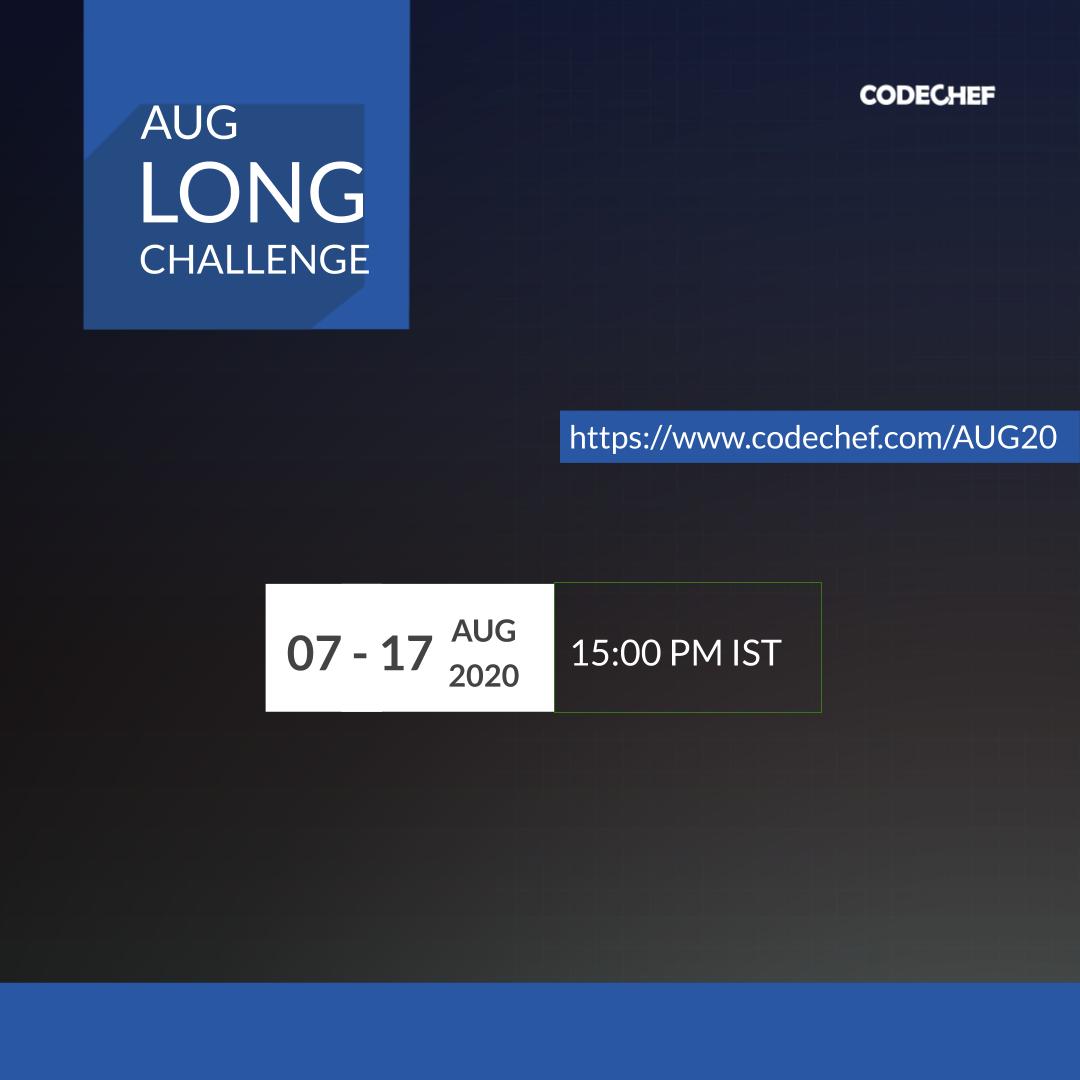 AUG
LONG
CHALLENGE

CODECHEF

https://www.codechef.com/AUG20

07 - 17 AUG 2020

15:00 PM IST